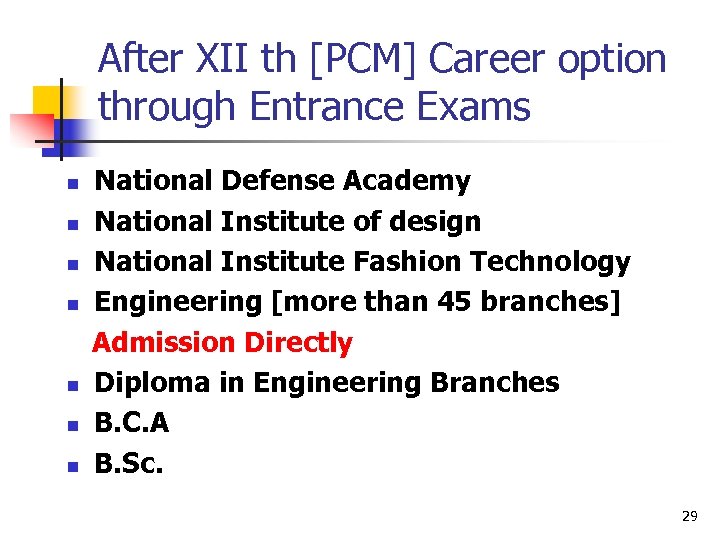 After XII th [PCM] Career option through Entrance Exams

- National Defense Academy
- National Institute of design
- National Institute Fashion Technology
- Engineering [more than 45 branches]

Admission Directly

- Diploma in Engineering Branches
- B.C.A
- B.Sc.

29